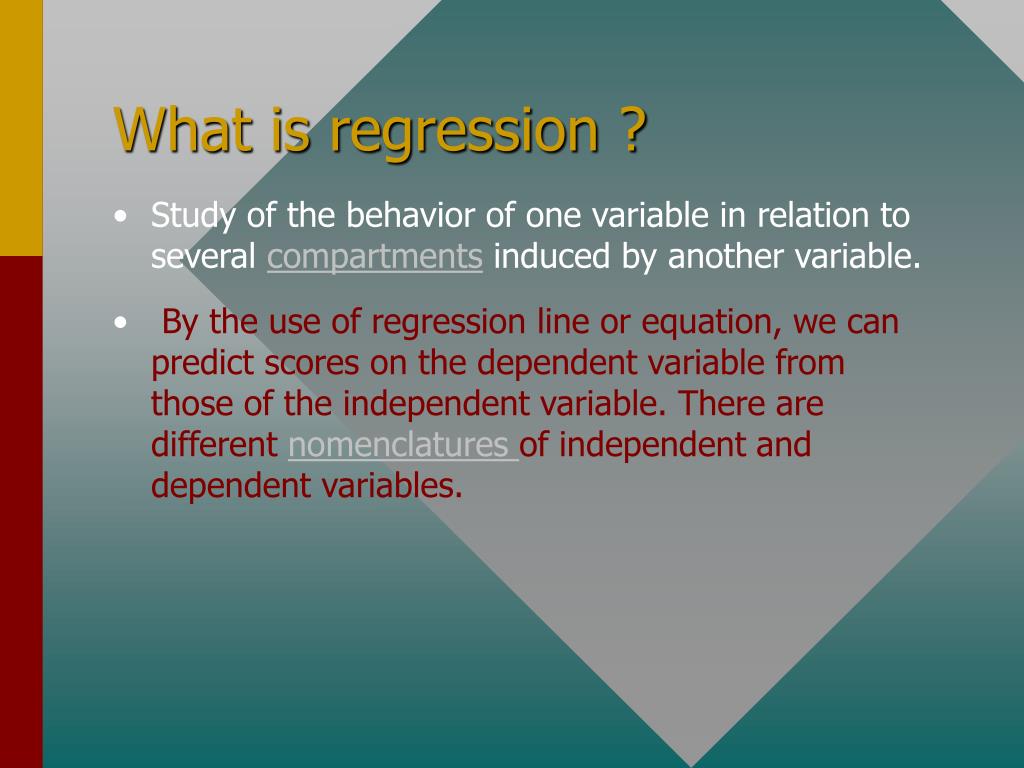 What is regression ?

• Study of the behavior of one variable in relation to several compartments induced by another variable.

• By the use of regression line or equation, we can predict scores on the dependent variable from those of the independent variable. There are different nomenclatures of independent and dependent variables.